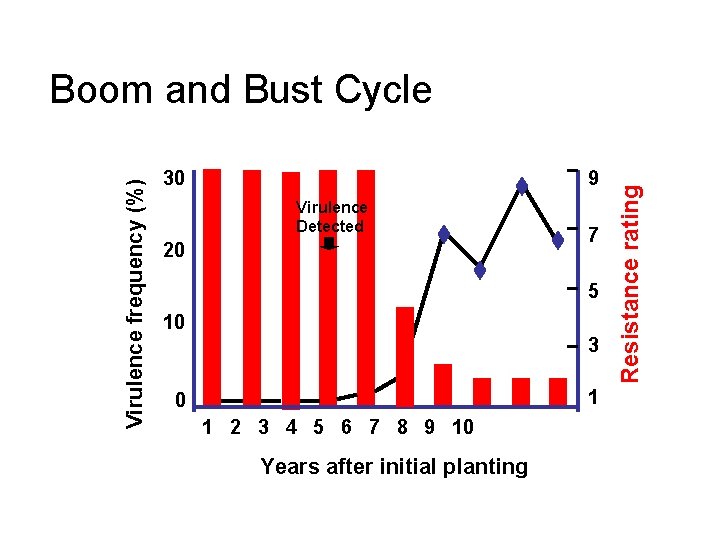 Boom and Bust Cycle

Virulence frequency (%)

30
20
10
0

Virulence Detected

9
7
5
3
1

Resistance rating

1 2 3 4 5 6 7 8 9 10

Years after initial planting